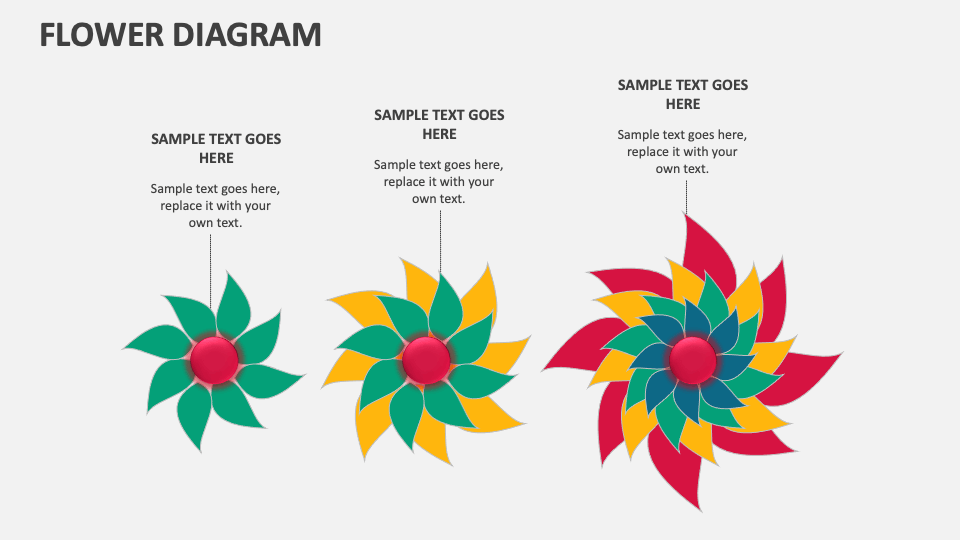 FLOWER DIAGRAM

SAMPLE TEXT GOES HERE

Sample text goes here, replace it with your own text.

SAMPLE TEXT GOES HERE

Sample text goes here, replace it with your own text.

SAMPLE TEXT GOES HERE

Sample text goes here, replace it with your own text.